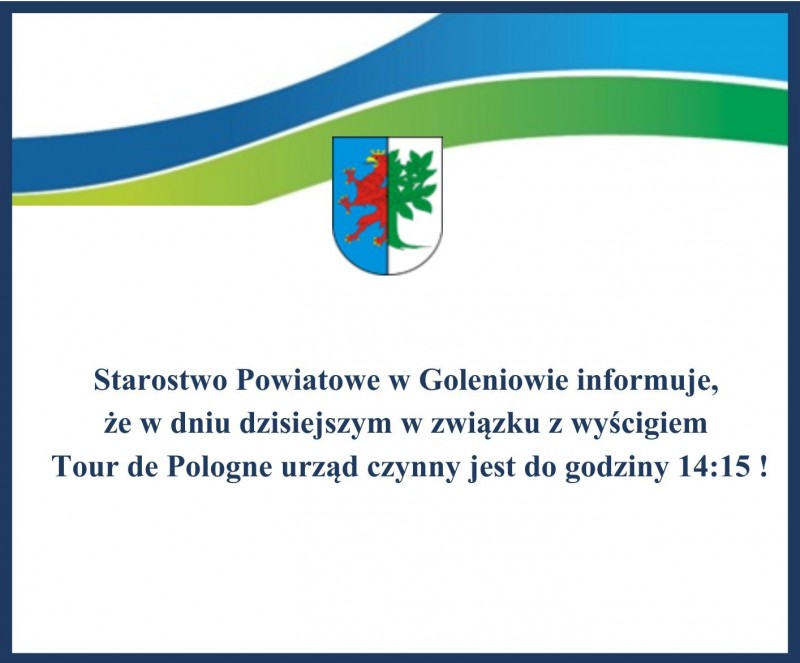 Starostwo Powiatowe w Goleniowie informuje, że w dniu dzisiejszym w związku z wyścigiem Tour de Pologne urząd czynny jest do godziny 14:15 !